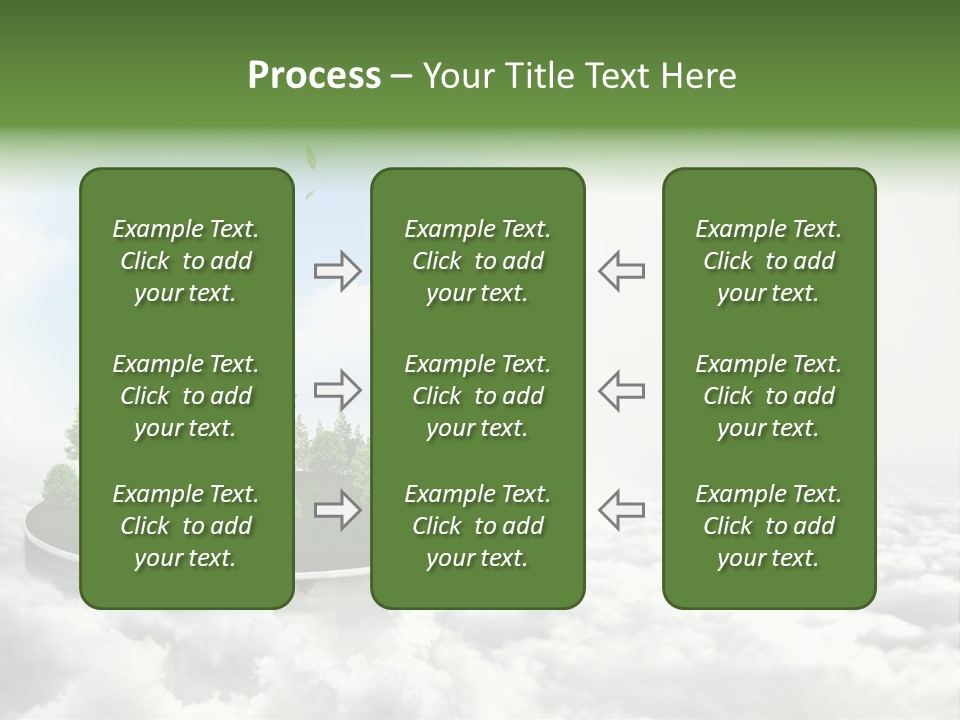 Process – Your Title Text Here

Example Text. Click to add your text.

Example Text. Click to add your text.

Example Text. Click to add your text.

Example Text. Click to add your text.

Example Text. Click to add your text.

Example Text. Click to add your text.

Example Text. Click to add your text.

Example Text. Click to add your text.

Example Text. Click to add your text.